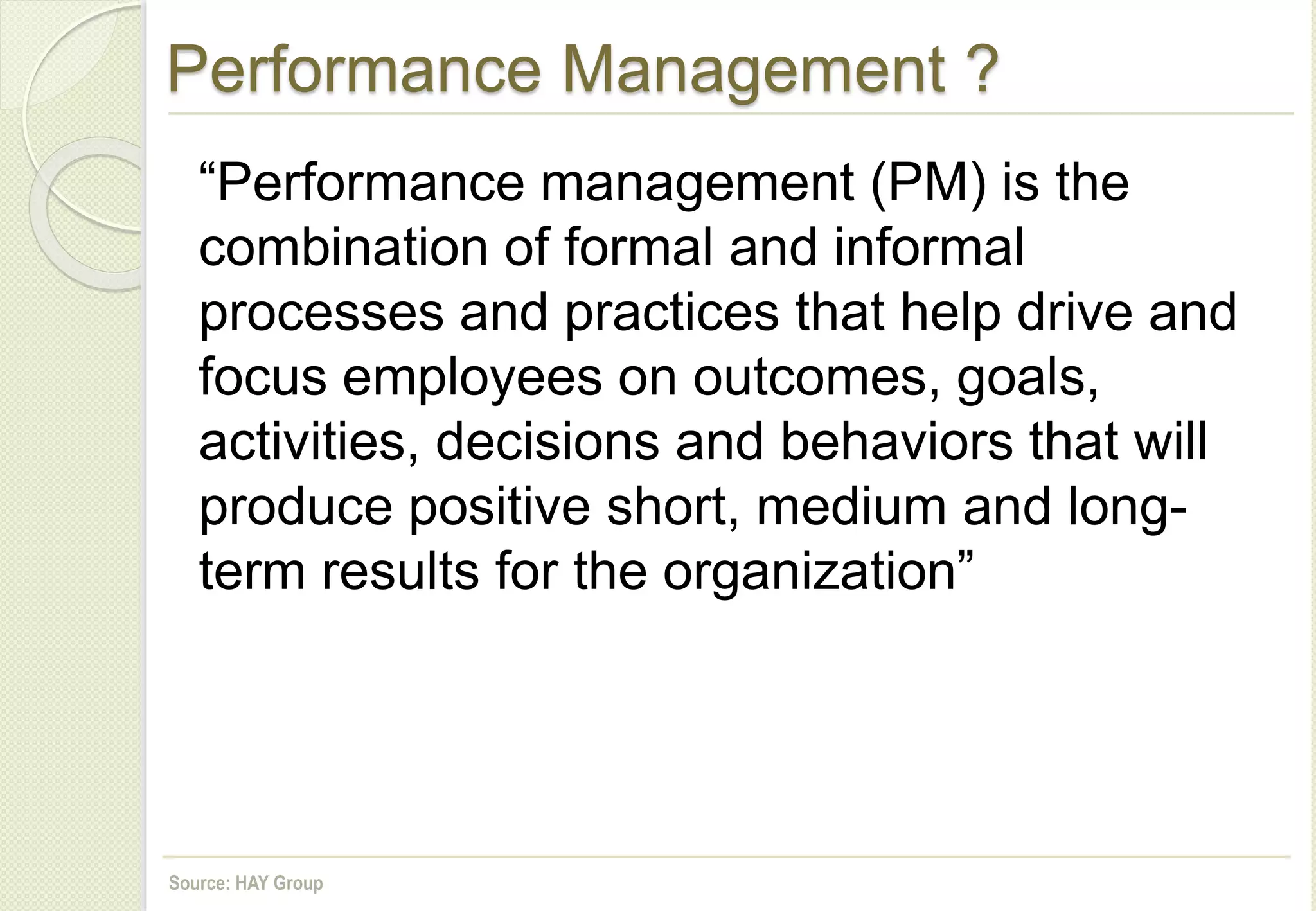 Performance Management ?

“Performance management (PM) is the combination of formal and informal processes and practices that help drive and focus employees on outcomes, goals, activities, decisions and behaviors that will produce positive short, medium and long-term results for the organization”

Source: HAY Group